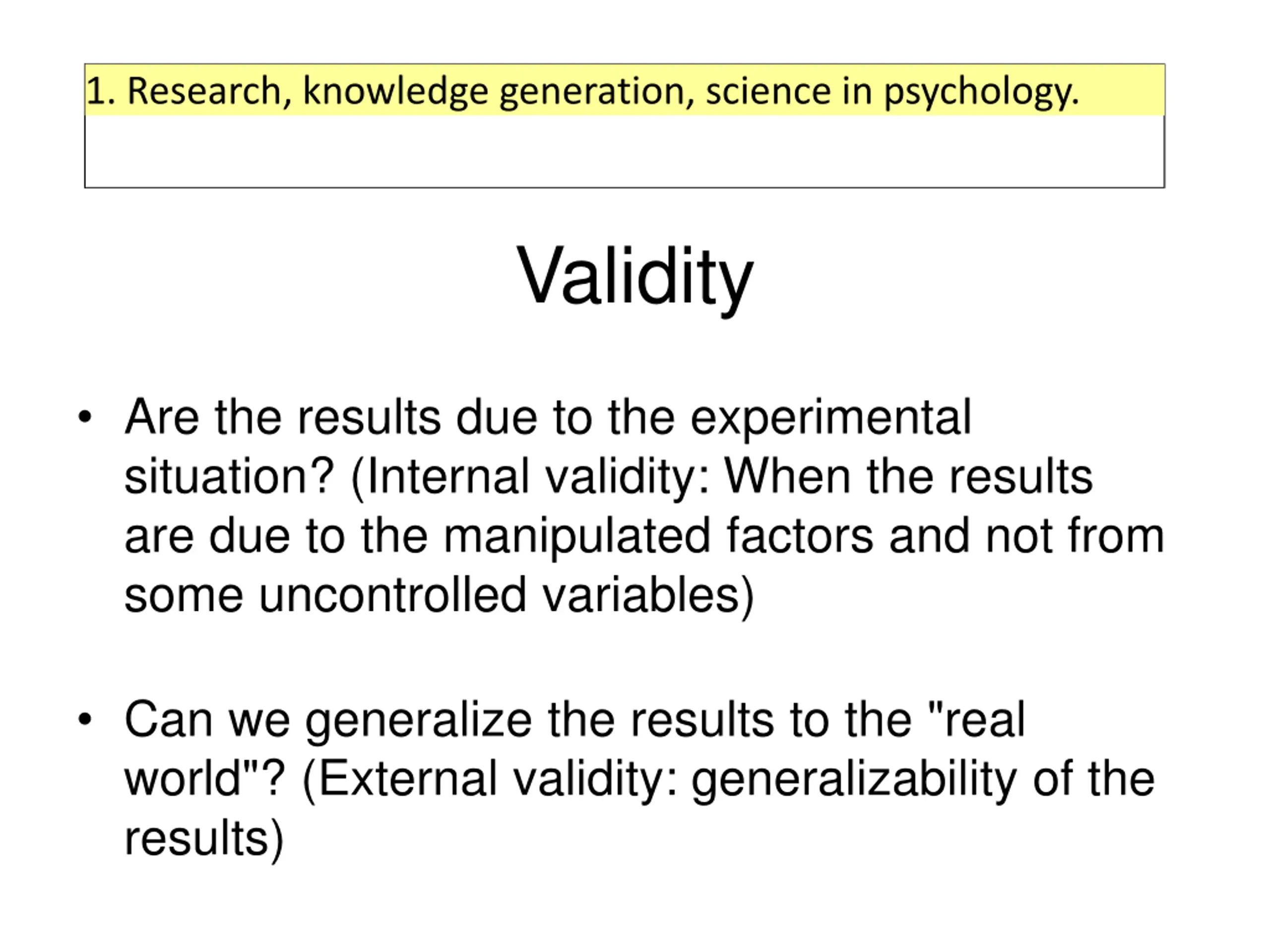 1. Research, knowledge generation, science in psychology.

Validity

• Are the results due to the experimental situation? (Internal validity: When the results are due to the manipulated factors and not from some uncontrolled variables)

• Can we generalize the results to the "real world"? (External validity: generalizability of the results)